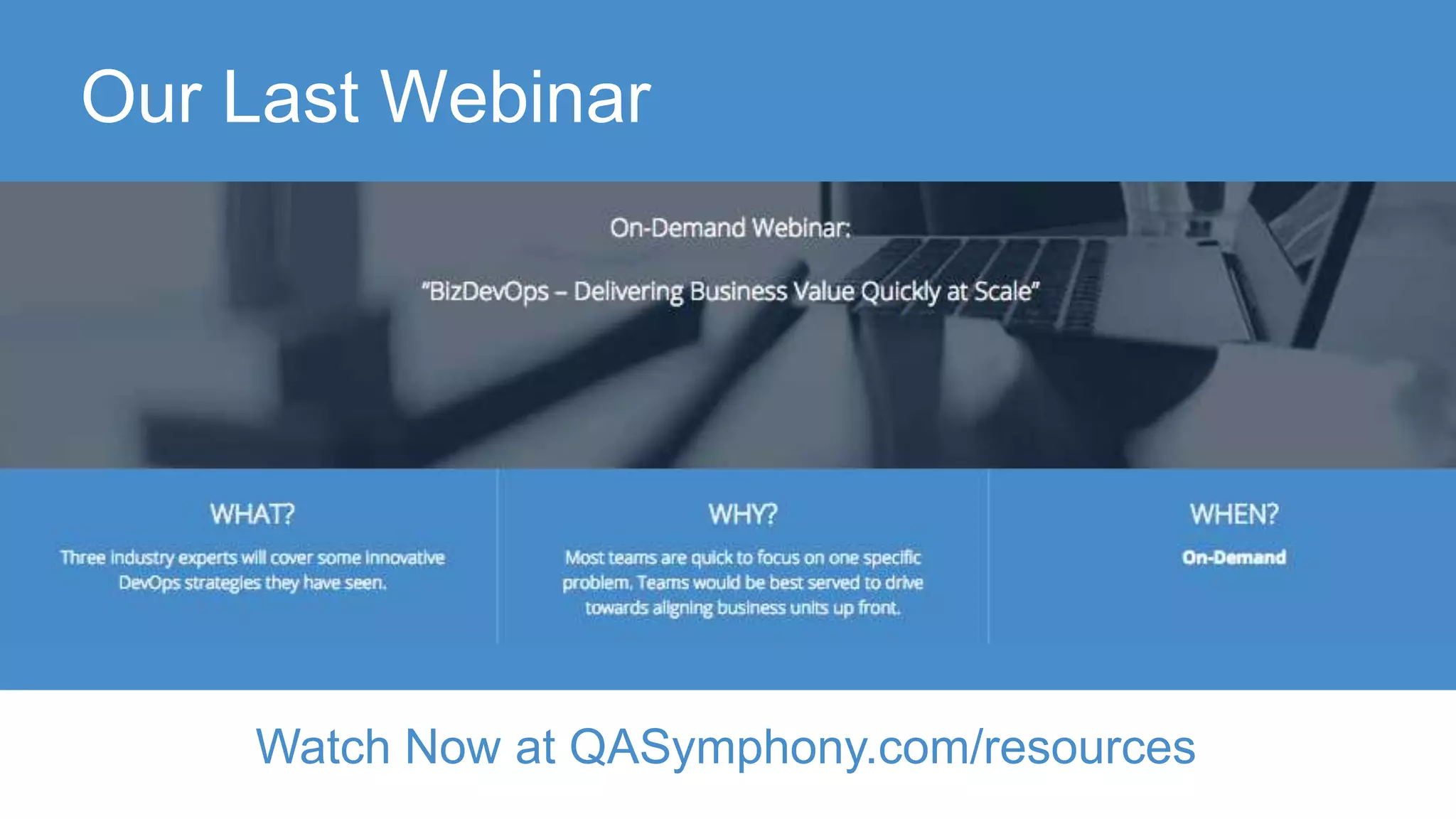 Our Last Webinar

On-Demand Webinar:

"BizDevOps – Delivering Business Value Quickly at Scale"

WHAT?

Three industry experts will cover some innovative DevOps strategies they have seen.

WHY?

Most teams are quick to focus on one specific problem. Teams would be best served to drive towards aligning business units up front.

WHEN?

On-Demand

Watch Now at QASymphony.com/resources